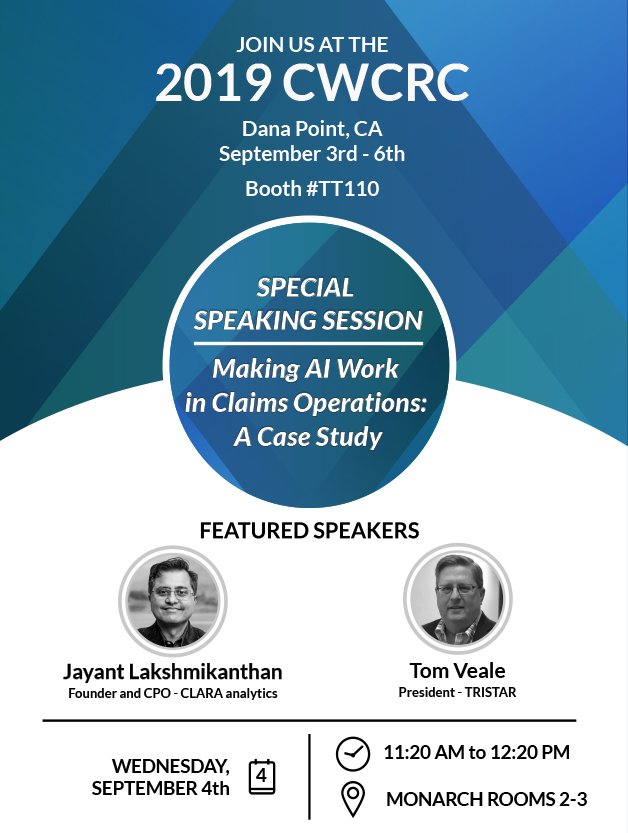 JOIN US AT THE
2019 CWCRC
Dana Point, CA
September 3rd - 6th
Booth #TT110

SPECIAL SPEAKING SESSION

Making AI Work in Claims Operations: A Case Study

FEATURED SPEAKERS

Jayant Lakshmikanthan
Founder and CPO - CLARA analytics

Tom Veale
President - TRISTAR

WEDNESDAY, SEPTEMBER 4th

4

11:20 AM to 12:20 PM

MONARCH ROOMS 2-3